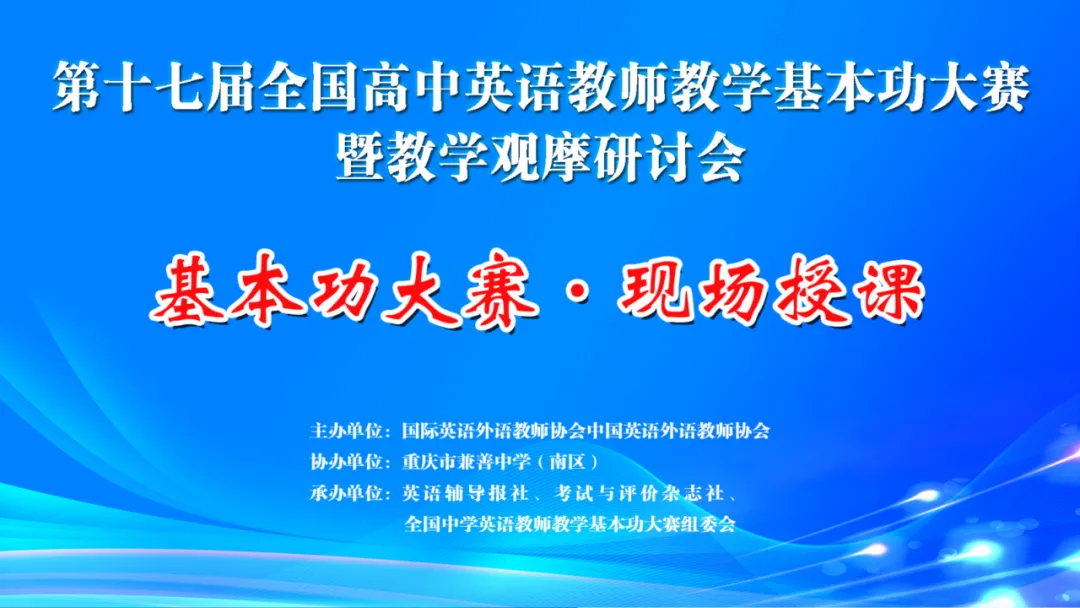 第十七届全国高中英语教师教学基本功大赛
暨教学观摩研讨会

基本功大赛·现场授课

主办单位：国际英语外语教师协会中国英语外语教师协会
协办单位：重庆市兼善中学（南区）
承办单位：英语辅导报社、考试与评价杂志社、
全国中学英语教师教学基本功大赛组委会